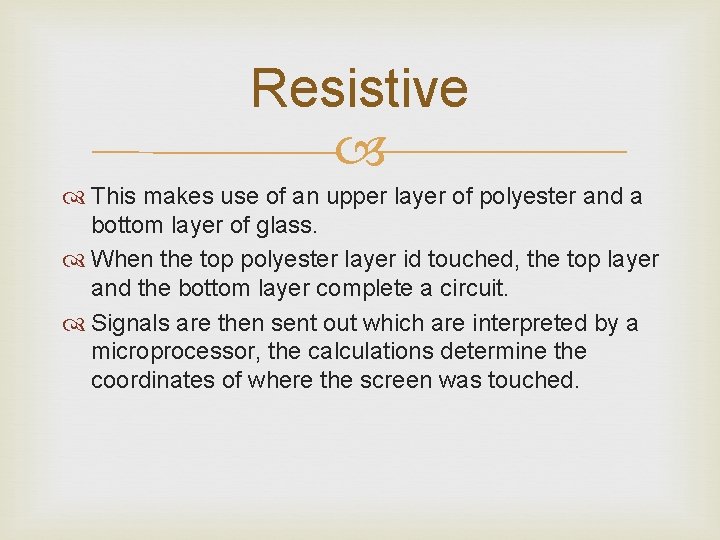 Resistive

This makes use of an upper layer of polyester and a bottom layer of glass.

When the top polyester layer id touched, the top layer and the bottom layer complete a circuit.

Signals are then sent out which are interpreted by a microprocessor, the calculations determine the coordinates of where the screen was touched.